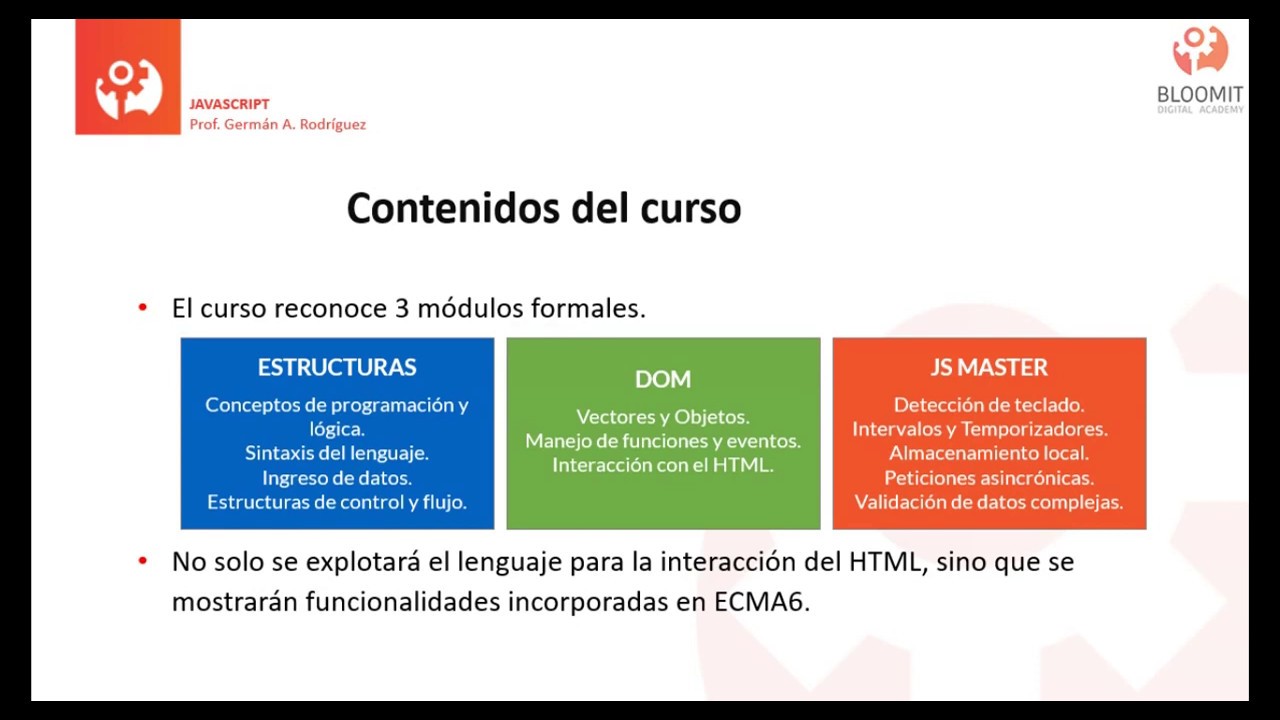 JAVASCRIPT
Prof. Germán A. Rodríguez

BLOOMIT
DIGITAL ACADEMY

Contenidos del curso

• El curso reconoce 3 módulos formales.

ESTRUCTURAS
Conceptos de programación y lógica.
Sintaxis del lenguaje.
Ingreso de datos.
Estructuras de control y flujo.

DOM
Vectores y Objetos.
Manejo de funciones y eventos.
Interacción con el HTML.

JS MASTER
Detección de teclado.
Intervalos y Temporizadores.
Almacenamiento local.
Peticiones asincrónicas.
Validación de datos complejas.

• No solo se explotará el lenguaje para la interacción del HTML, sino que se mostrarán funcionalidades incorporadas en ECMA6.